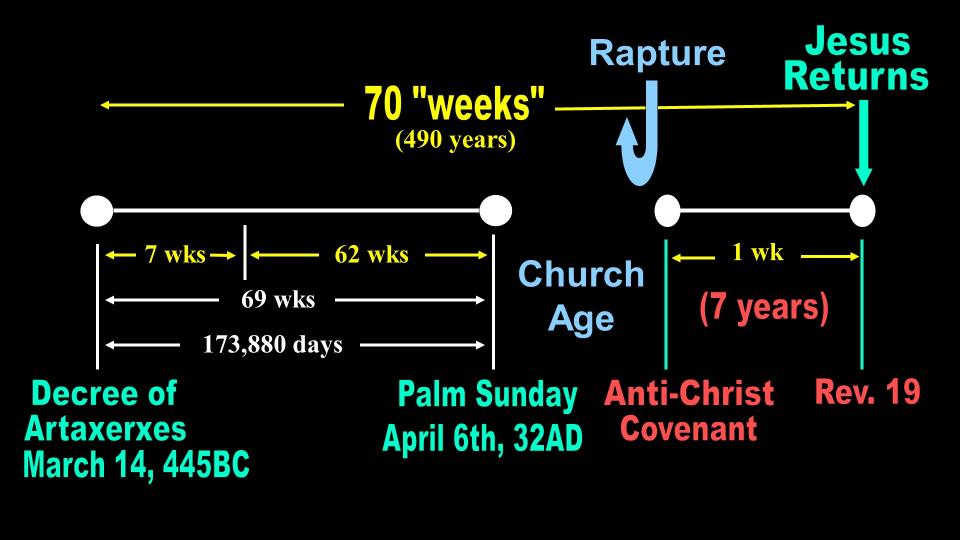 Rapture

Jesus Returns

70 "weeks"
(490 years)

7 wks

62 wks

69 wks

173,880 days

Church Age

1 wk

(7 years)

Decree of Artaxerxes March 14, 445BC

Palm Sunday April 6th, 32AD

Anti-Christ Covenant

Rev. 19